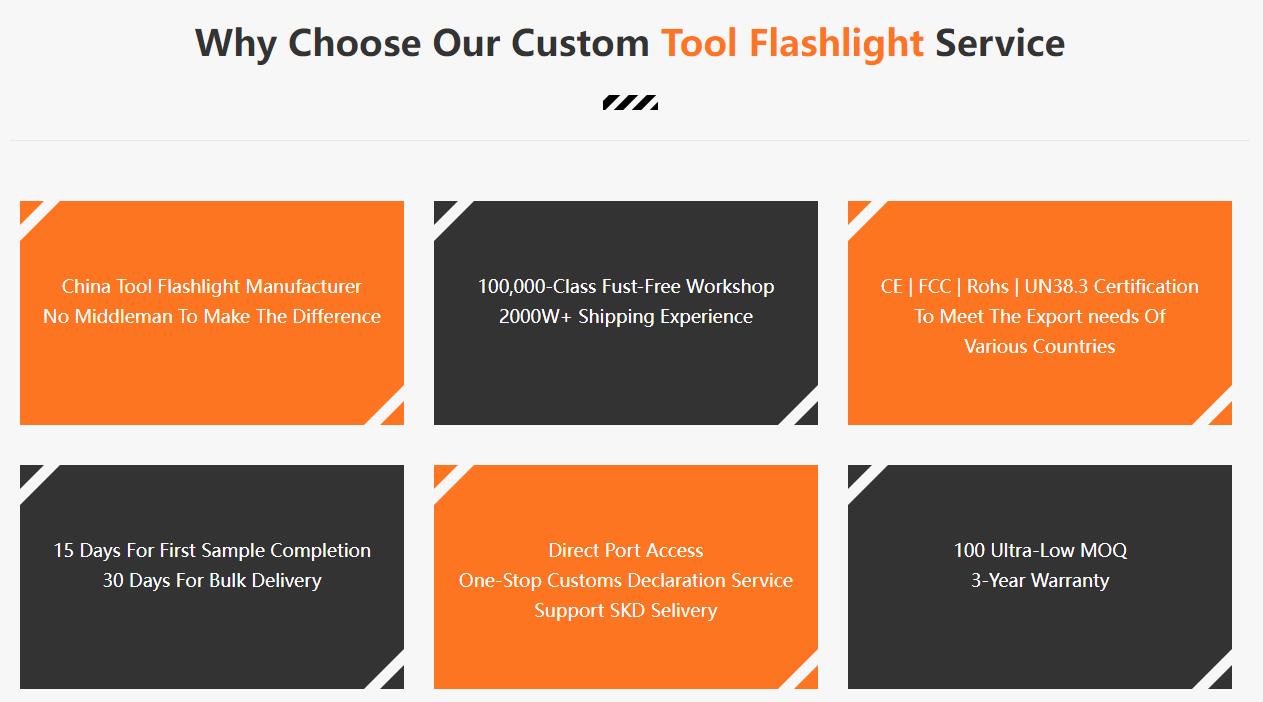 Why Choose Our Custom Tool Flashlight Service

China Tool Flashlight Manufacturer
No Middleman To Make The Difference

100,000-Class Fust-Free Workshop
2000W+ Shipping Experience

CE | FCC | Rohs | UN38.3 Certification
To Meet The Export needs Of
Various Countries

15 Days For First Sample Completion
30 Days For Bulk Delivery

Direct Port Access
One-Stop Customs Declaration Service
Support SKD Selivery

100 Ultra-Low MOQ
3-Year Warranty